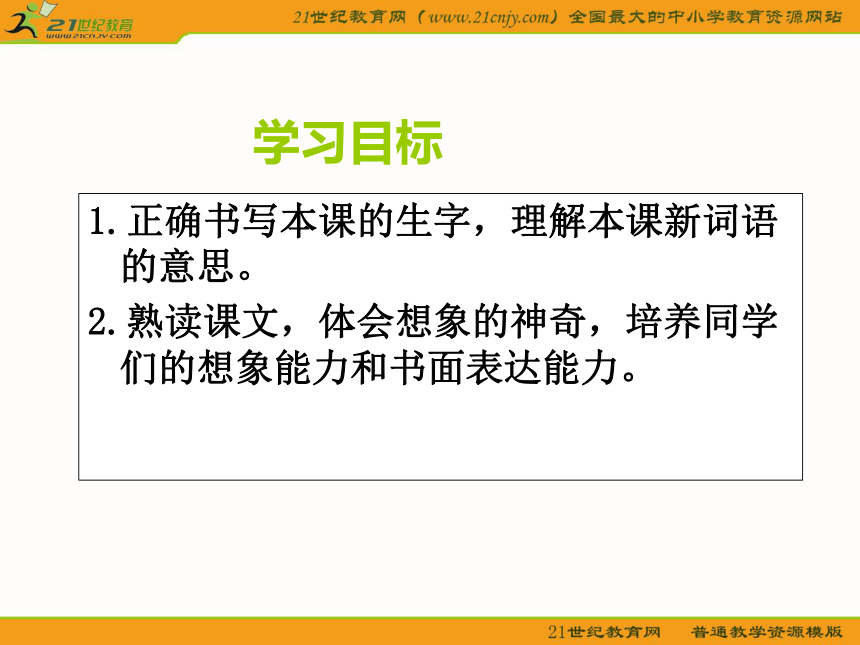 21世纪教育
www.21cnjy.com

21世纪教育网（www.21cnjy.com）全国最大的中小学教育资源网站

学习目标

1. 正确书写本课的生字，理解本课新词语的意思。

2. 熟读课文，体会想象的神奇，培养同学们的想象能力和书面表达能力。

21世纪教育网　普通教学资源模版